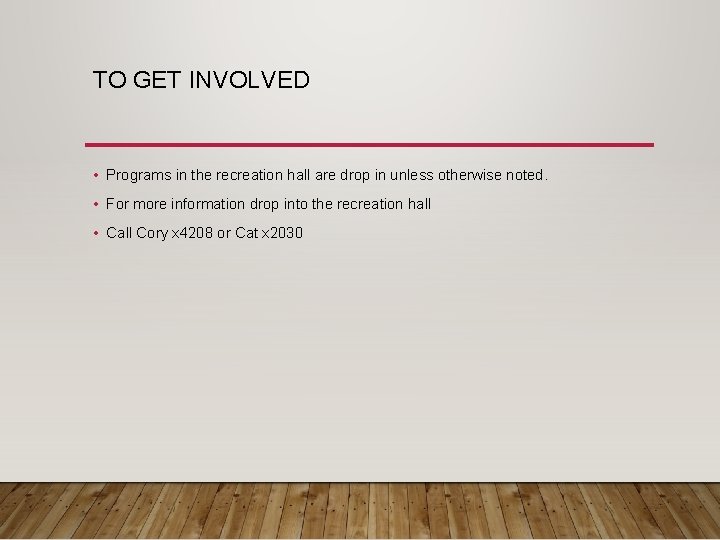 TO GET INVOLVED

• Programs in the recreation hall are drop in unless otherwise noted.

• For more information drop into the recreation hall

• Call Cory x4208 or Cat x2030